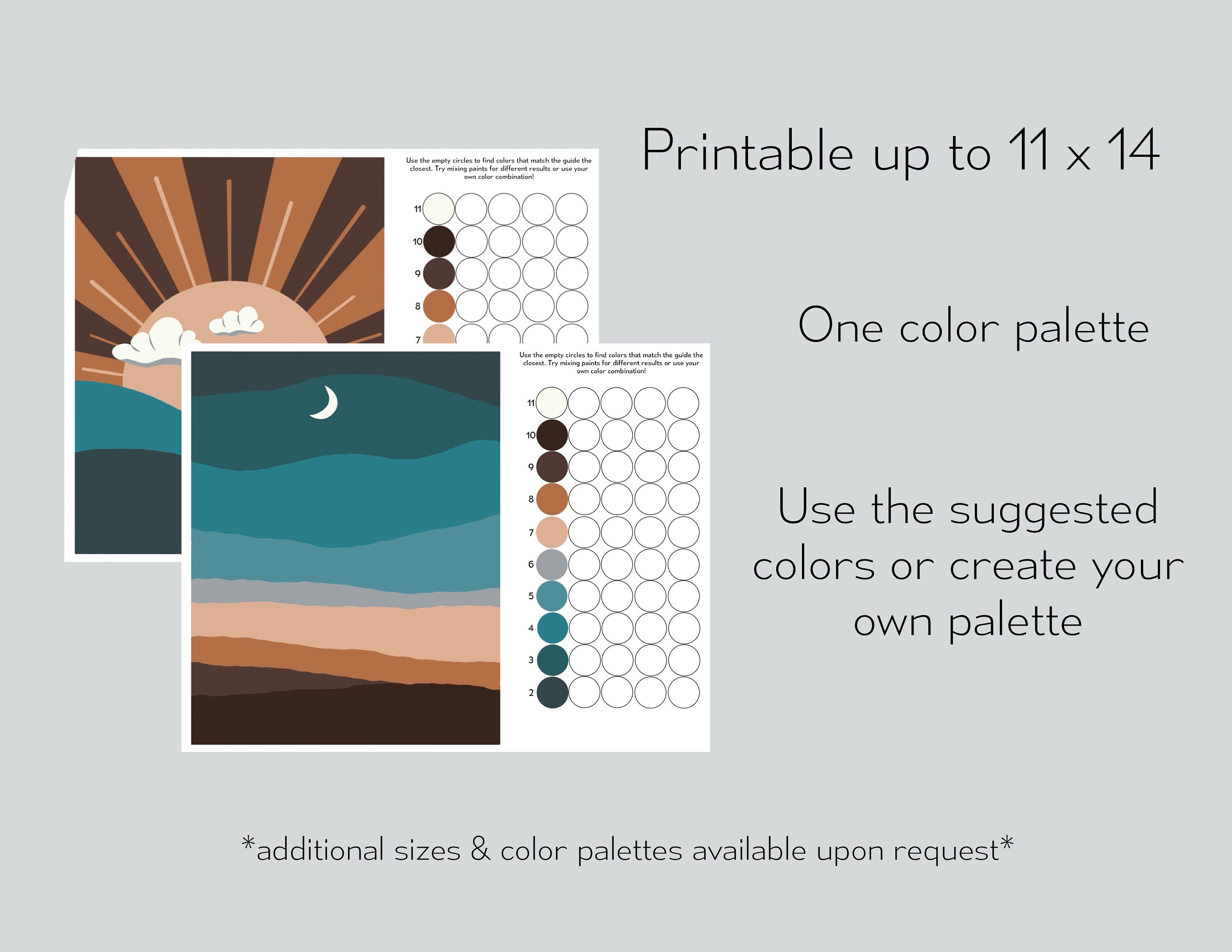 Use the empty circles to find colors that match the guide the closest. Try mixing paints for different results or use your own color combination!

11
10
9
8
7

Use the empty circles to find colors that match the guide the closest. Try mixing paints for different results or use your own color combination!

11
10
9
8
7
6
5
4
3
2

Printable up to 11 x 14

One color palette

Use the suggested colors or create your own palette

*additional sizes & color palettes available upon request*